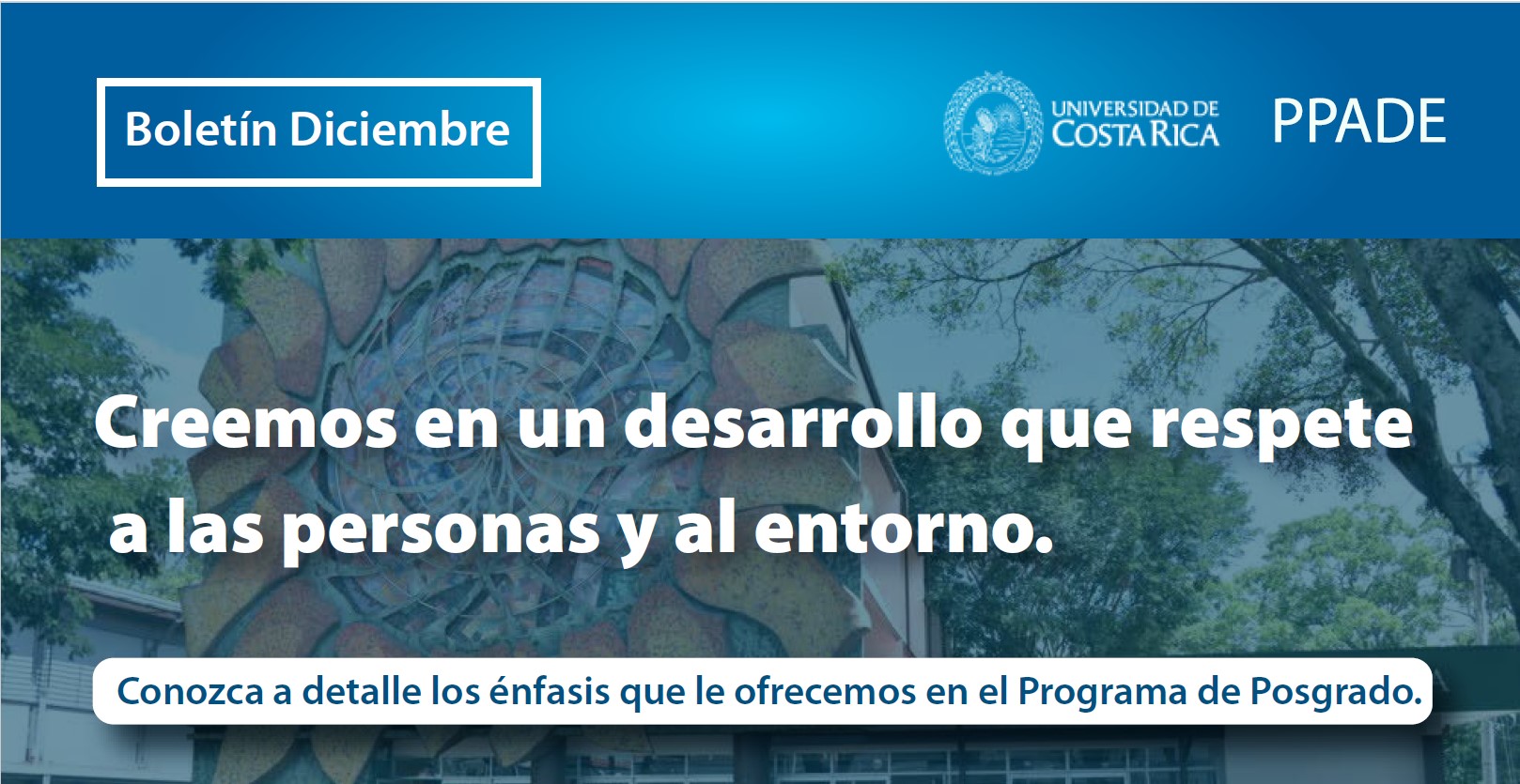 Boletín Diciembre

UNIVERSIDAD DE COSTA RICA

PPADE

Creemos en un desarrollo que respete a las personas y al entorno.

Conozca a detalle los énfasis que le ofrecemos en el Programa de Posgrado.